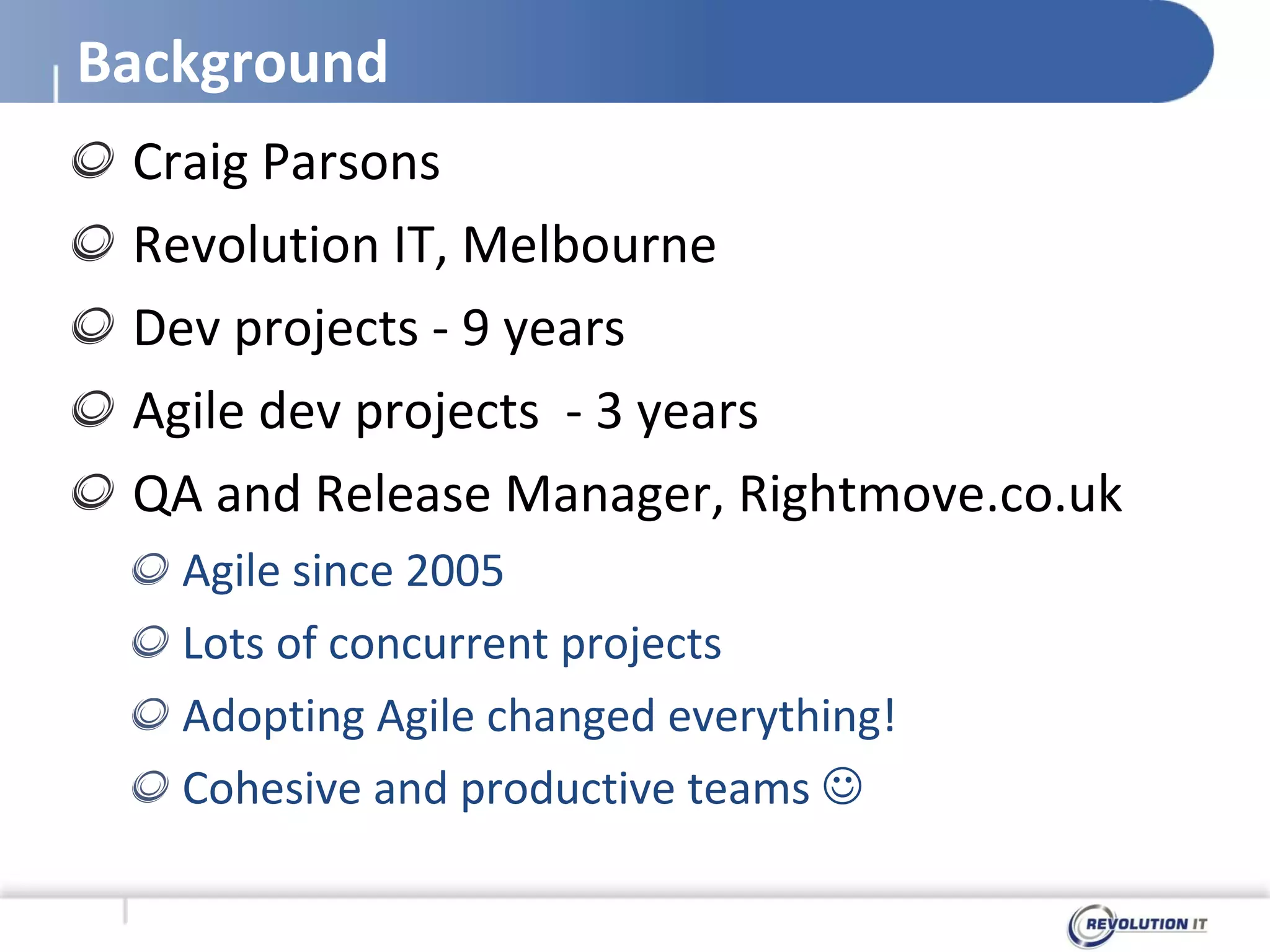 Background

Craig Parsons

Revolution IT, Melbourne

Dev projects - 9 years

Agile dev projects - 3 years

QA and Release Manager, Rightmove.co.uk

Agile since 2005

Lots of concurrent projects

Adopting Agile changed everything!

Cohesive and productive teams ☺

REVOLUTION IT